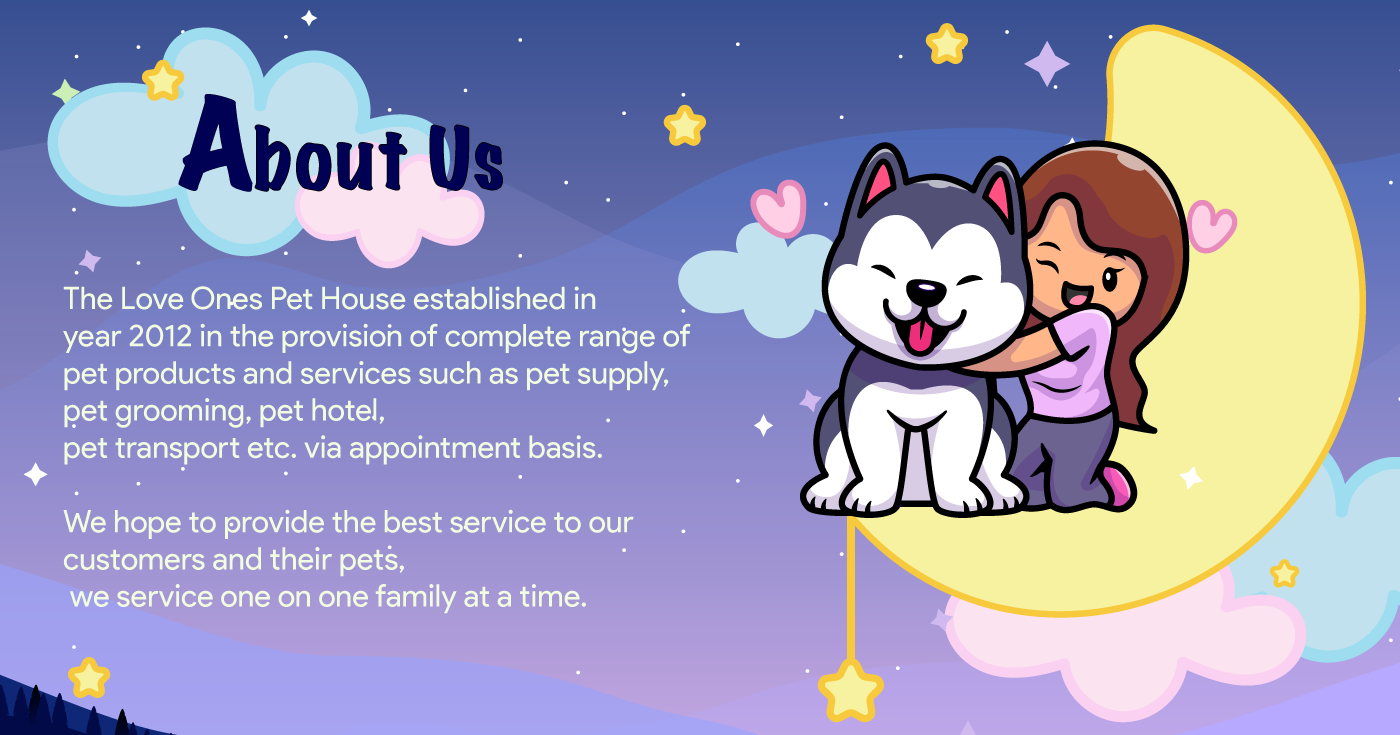 About Us

The Love Ones Pet House established in year 2012 in the provision of complete range of pet products and services such as pet supply, pet grooming, pet hotel, pet transport etc. via appointment basis.

We hope to provide the best service to our customers and their pets, we service one on one family at a time.